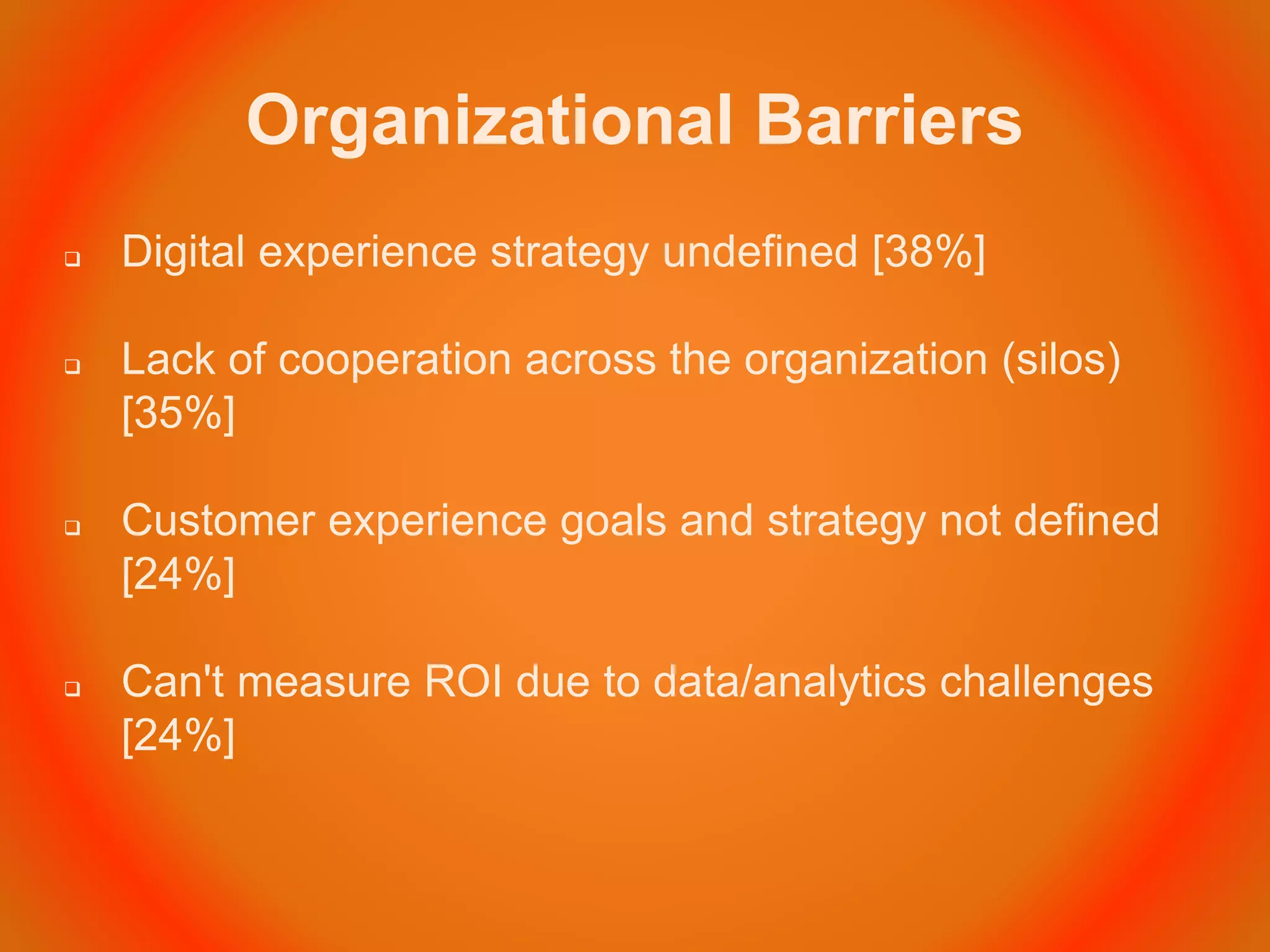 Organizational Barriers

❑ Digital experience strategy undefined [38%]

❑ Lack of cooperation across the organization (silos) [35%]

❑ Customer experience goals and strategy not defined [24%]

❑ Can't measure ROI due to data/analytics challenges [24%]